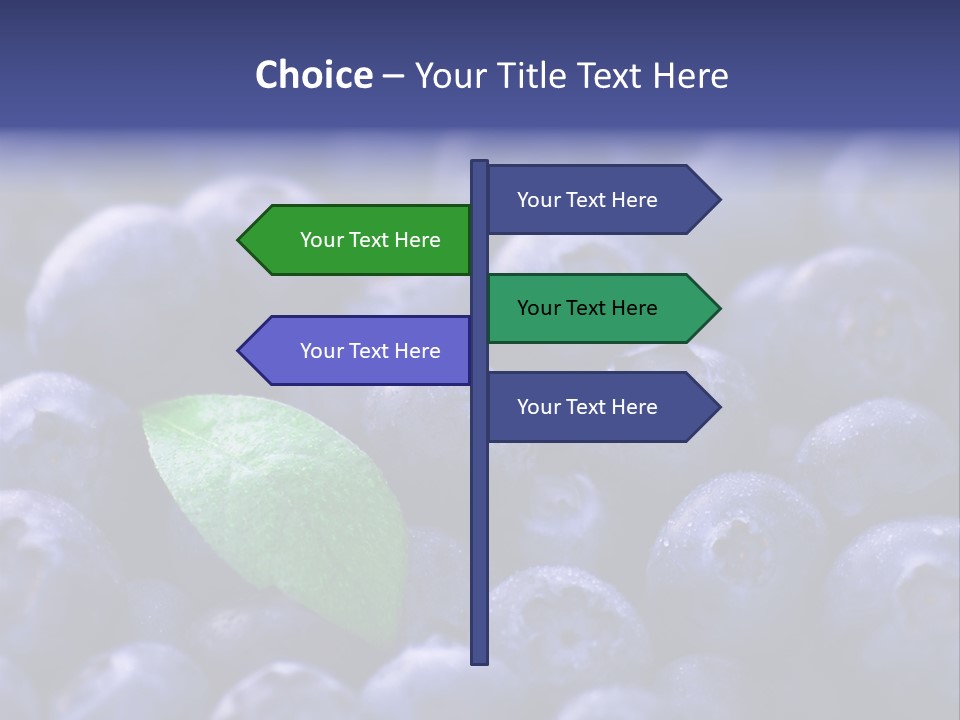 Choice – Your Title Text Here

Your Text Here

Your Text Here

Your Text Here

Your Text Here

Your Text Here